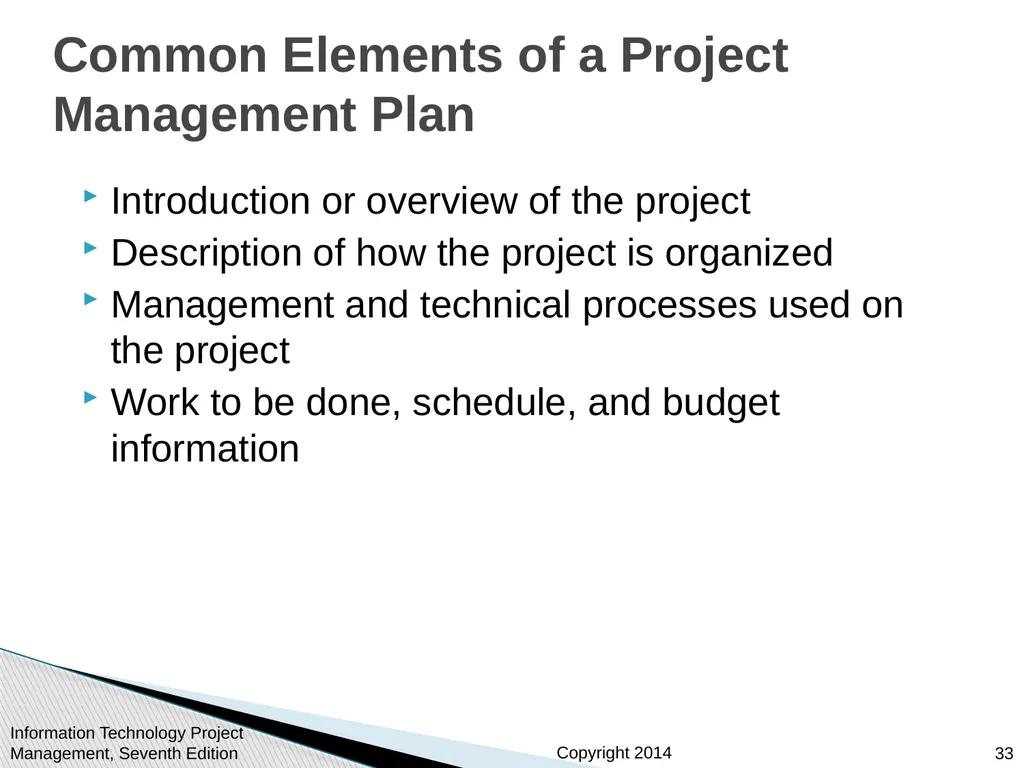 Common Elements of a Project Management Plan

Introduction or overview of the project
Description of how the project is organized
Management and technical processes used on the project
Work to be done, schedule, and budget information

Information Technology Project Management, Seventh Edition

Copyright 2014

33